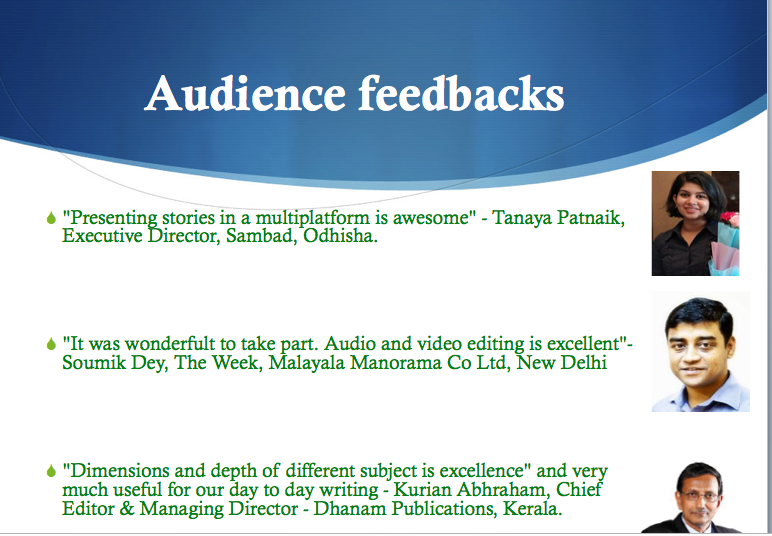 Audience feedbacks

"Presenting stories in a multiplatform is awesome" - Tanaya Patnaik, Executive Director, Sambad, Odhisha.

"It was wonderfult to take part. Audio and video editing is excellent"- Soumik Dey, The Week, Malayala Manorama Co Ltd, New Delhi

"Dimensions and depth of different subject is excellence" and very much useful for our day to day writing - Kurian Abhraham, Chief Editor & Managing Director - Dhanam Publications, Kerala.